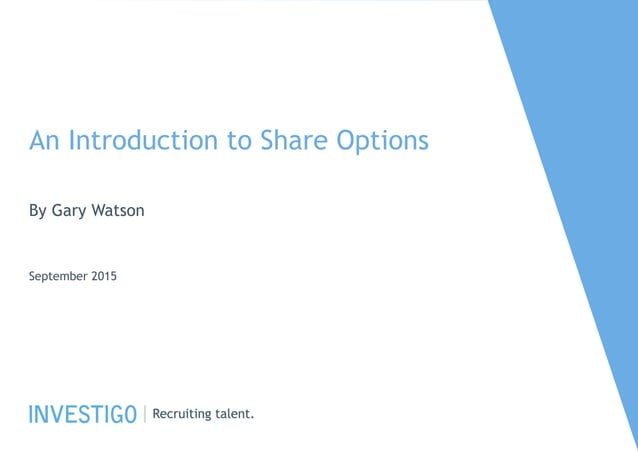 An Introduction to Share Options

By Gary Watson

September 2015

INVESTIGO | Recruiting talent.